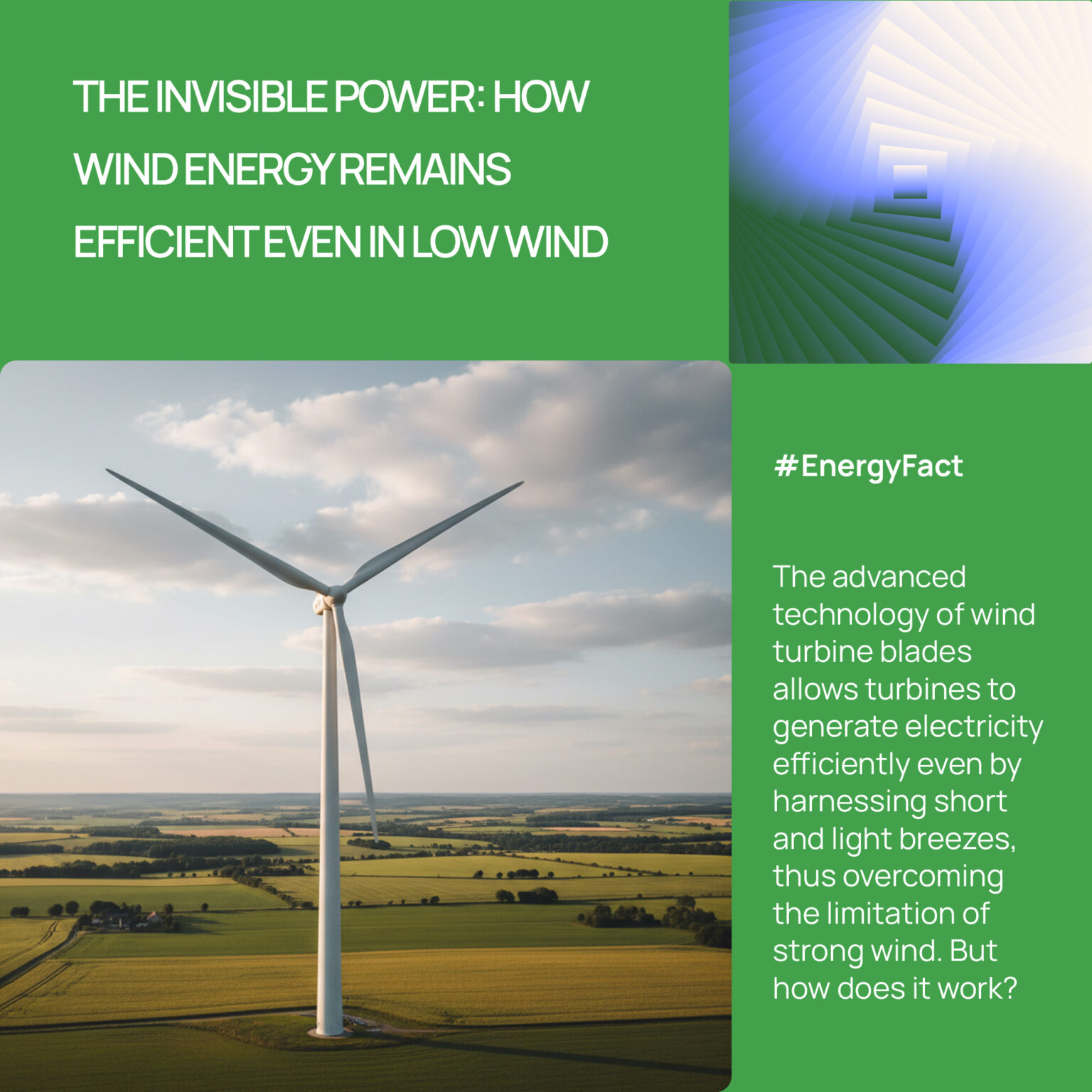 THE INVISIBLE POWER: HOW WIND ENERGY REMAINS EFFICIENT EVEN IN LOW WIND

#EnergyFact

The advanced technology of wind turbine blades allows turbines to generate electricity efficiently even by harnessing short and light breezes, thus overcoming the limitation of strong wind. But how does it work?